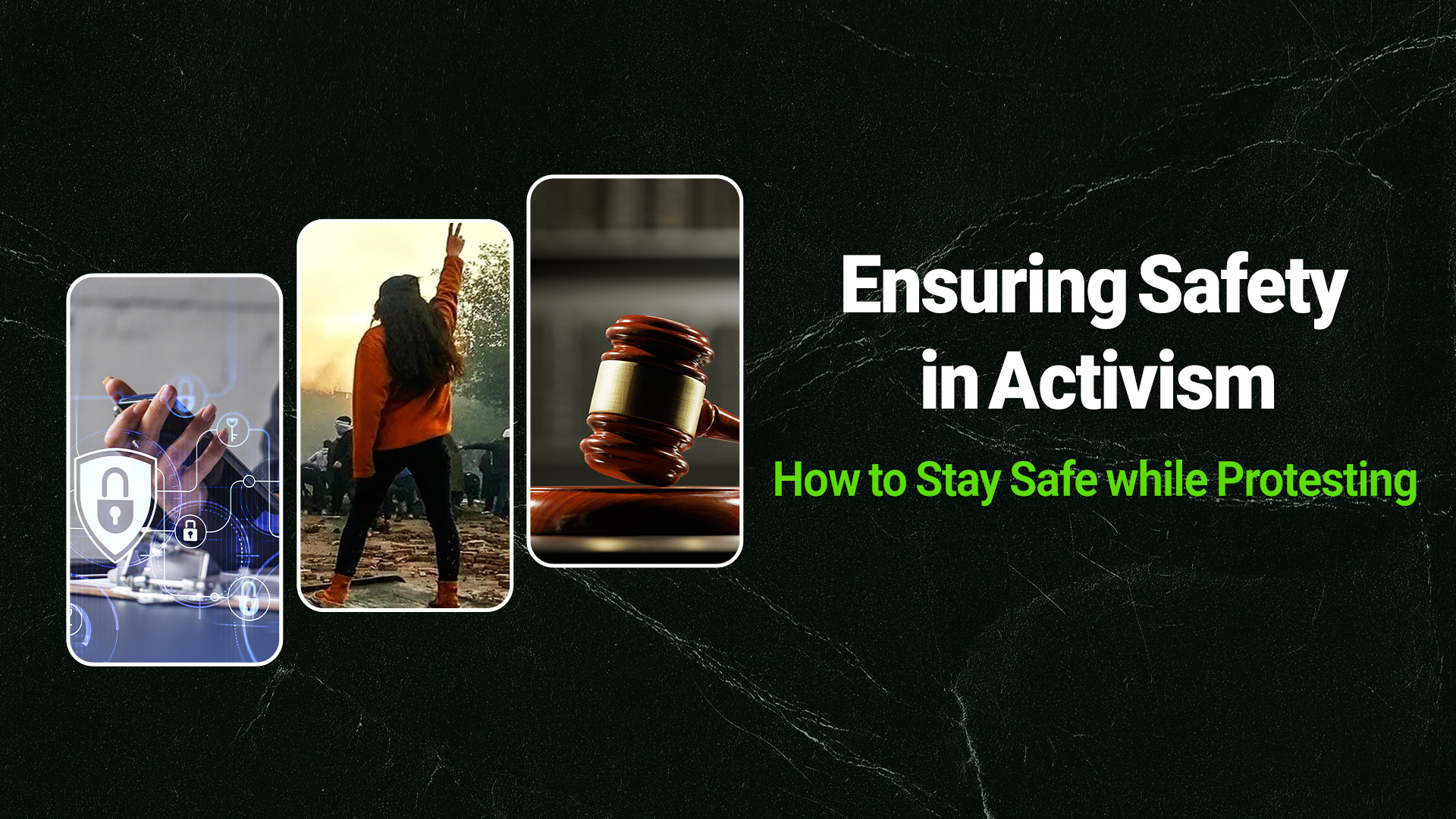 Ensuring Safety in Activism

How to Stay Safe while Protesting